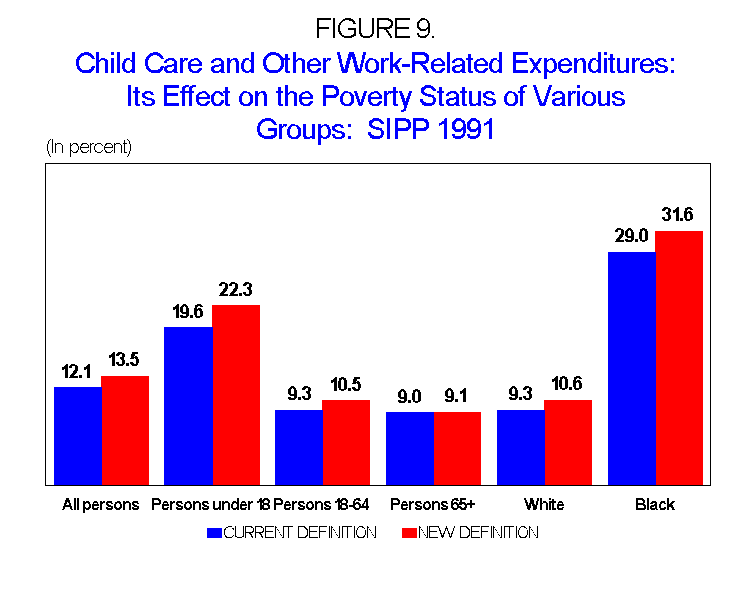 FIGURE 9.
Child Care and Other Work-Related Expenditures: Its Effect on the Poverty Status of Various Groups: SIPP 1991

(In percent)

12.1 13.5
19.6 22.3
9.3 10.5
9.0 9.1
9.3 10.6
29.0 31.6

All persons
Persons under 18
Persons 18-64
Persons 65+
White
Black

CURRENT DEFINITION
NEW DEFINITION